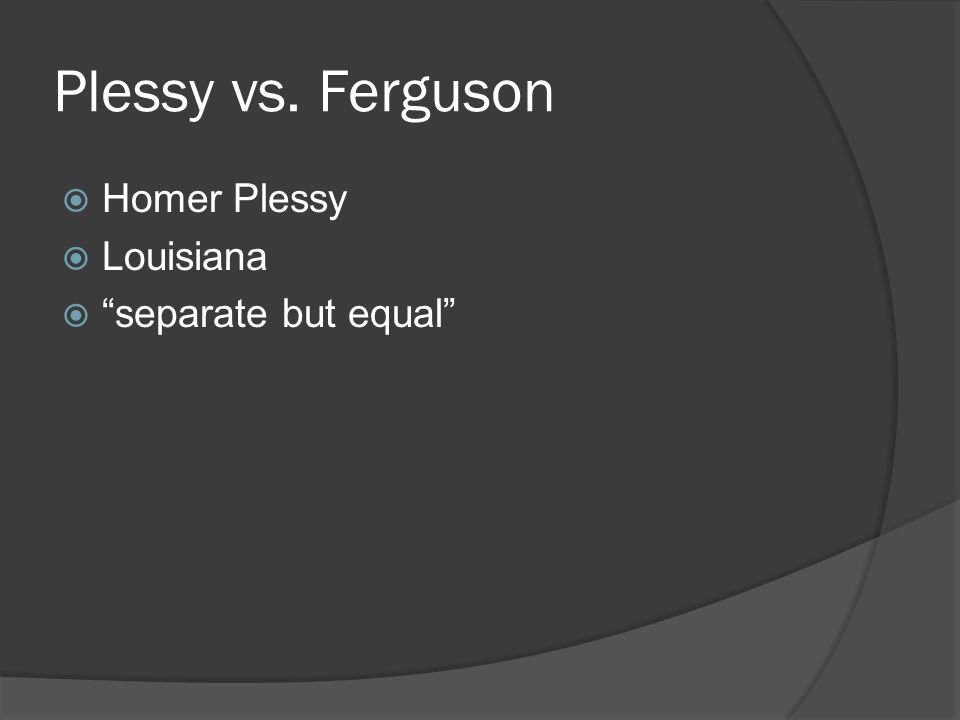 Plessy vs. Ferguson

Homer Plessy
Louisiana
“separate but equal”